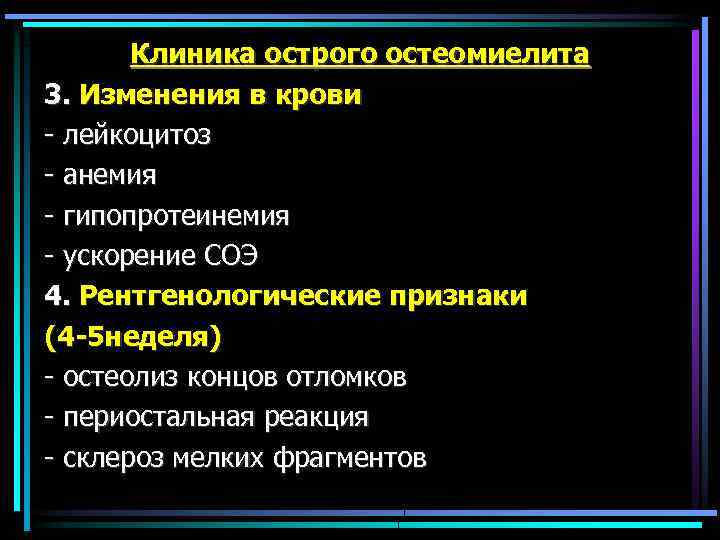 Клиника острого остеомиелита
3. Изменения в крови
- лейкоцитоз
- анемия
- гипопротеинемия
- ускорение СОЭ
4. Рентгенологические признаки (4-5неделя)
- остеолиз концов отломков
- периостальная реакция
- склероз мелких фрагментов